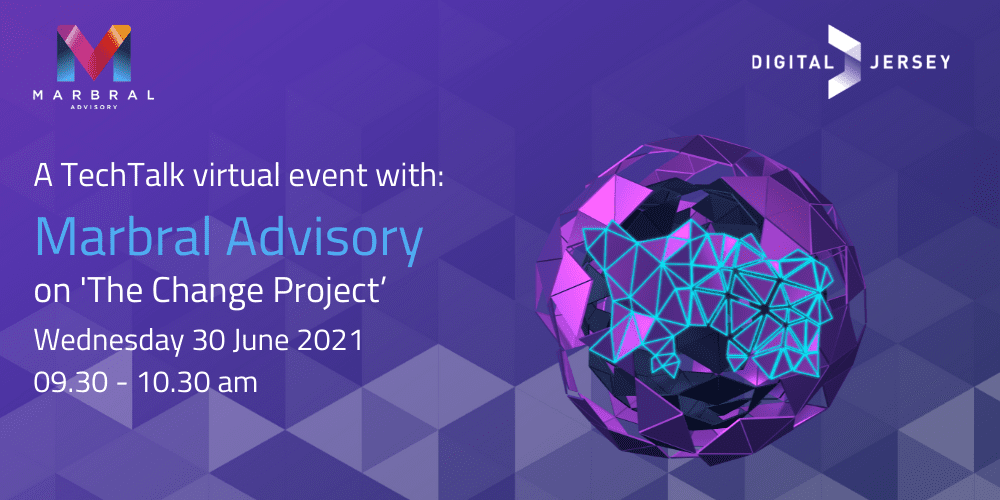 MARBRAL
ADVISORY

DIGITAL JERSEY

A TechTalk virtual event with:
Marbral Advisory
on 'The Change Project'
Wednesday 30 June 2021
09.30 - 10.30 am